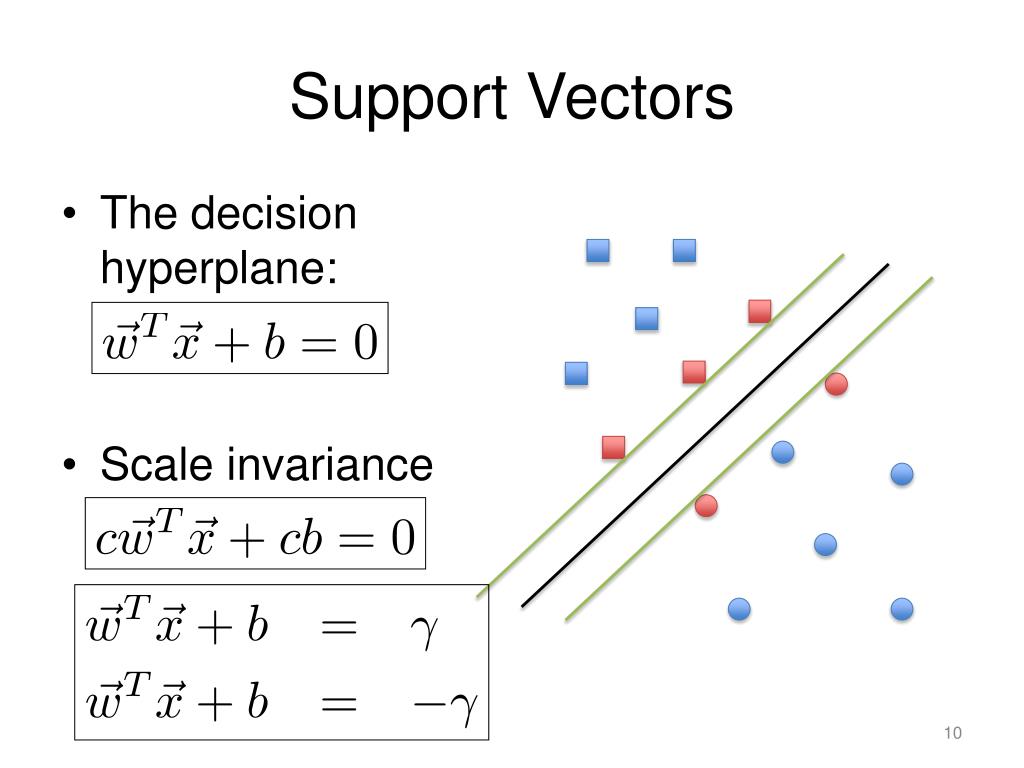 Support Vectors

• The decision hyperplane:

$\vec{w}^T\vec{x} + b = 0$

• Scale invariance

$c\vec{w}^T\vec{x} + cb = 0$

$\vec{w}^T\vec{x} + b = \gamma$
$\vec{w}^T\vec{x} + b = -\gamma$

10